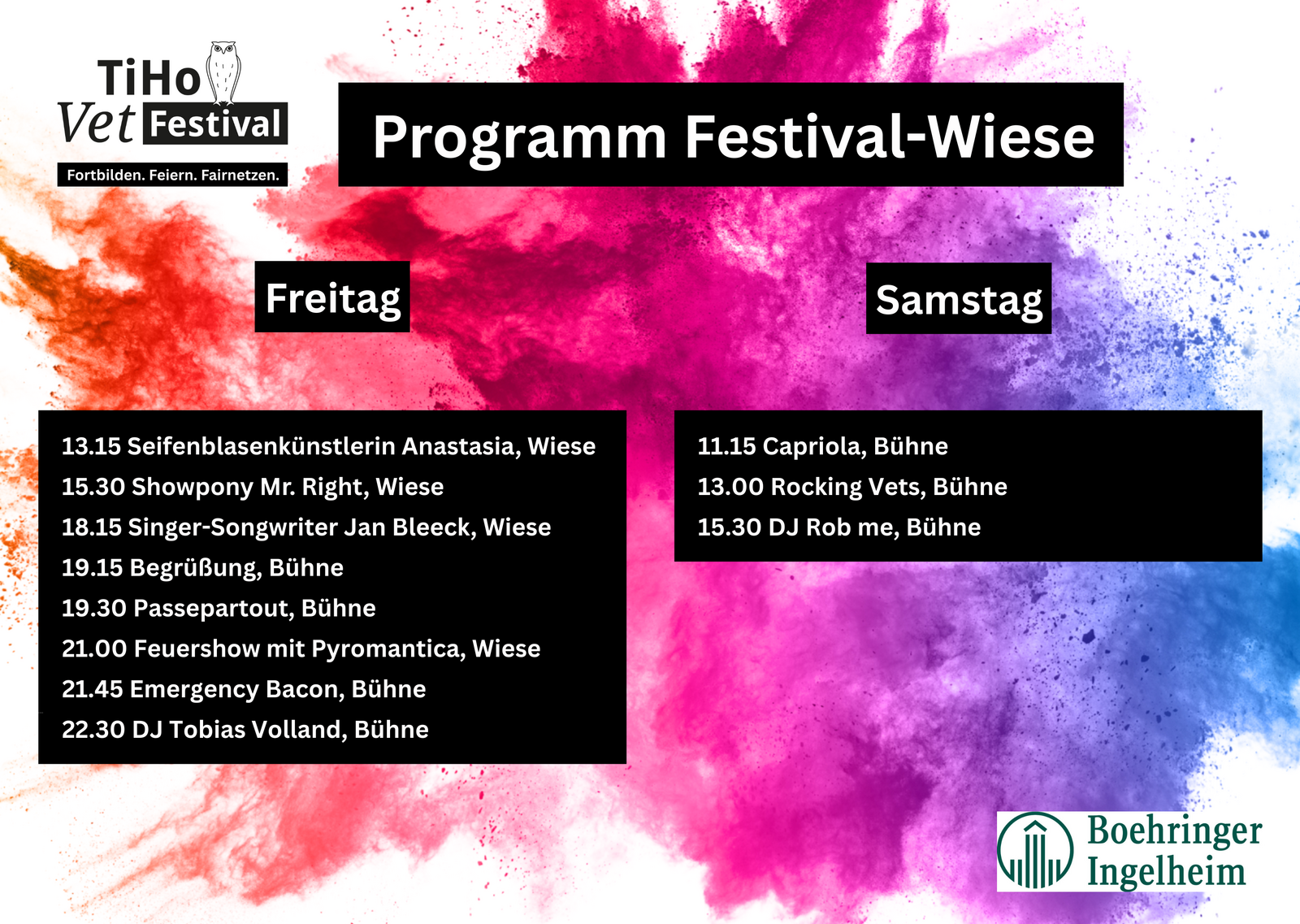 TiHo
Vet Festival
Fortbilden. Feiern. Fairnetzen.

Programm Festival-Wiese

Freitag

13.15 Seifenblasenkünstlerin Anastasia, Wiese
15.30 Showpony Mr. Right, Wiese
18.15 Singer-Songwriter Jan Bleeck, Wiese
19.15 Begrüßung, Bühne
19.30 Passepartout, Bühne
21.00 Feuershow mit Pyromantica, Wiese
21.45 Emergency Bacon, Bühne
22.30 DJ Tobias Volland, Bühne

Samstag

11.15 Capriola, Bühne
13.00 Rocking Vets, Bühne
15.30 DJ Rob me, Bühne

Boehringer Ingelheim